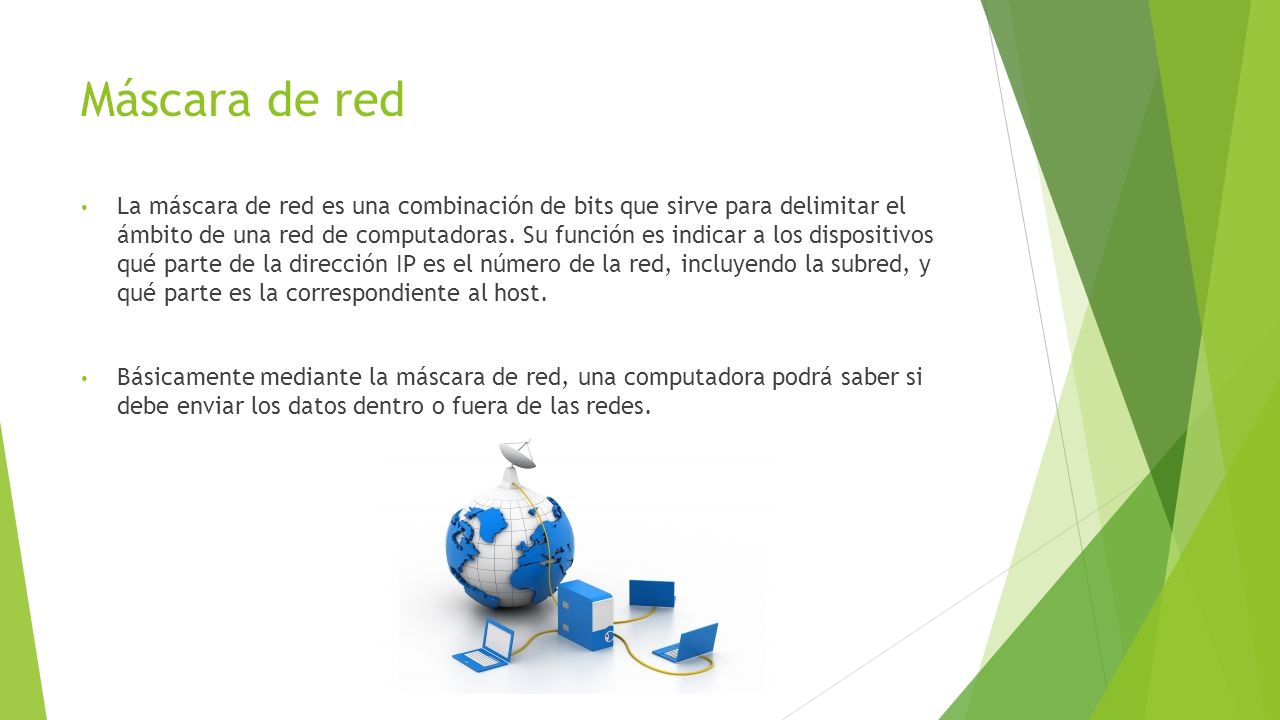 Máscara de red

• La máscara de red es una combinación de bits que sirve para delimitar el ámbito de una red de computadoras. Su función es indicar a los dispositivos qué parte de la dirección IP es el número de la red, incluyendo la subred, y qué parte es la correspondiente al host.

• Básicamente mediante la máscara de red, una computadora podrá saber si debe enviar los datos dentro o fuera de las redes.